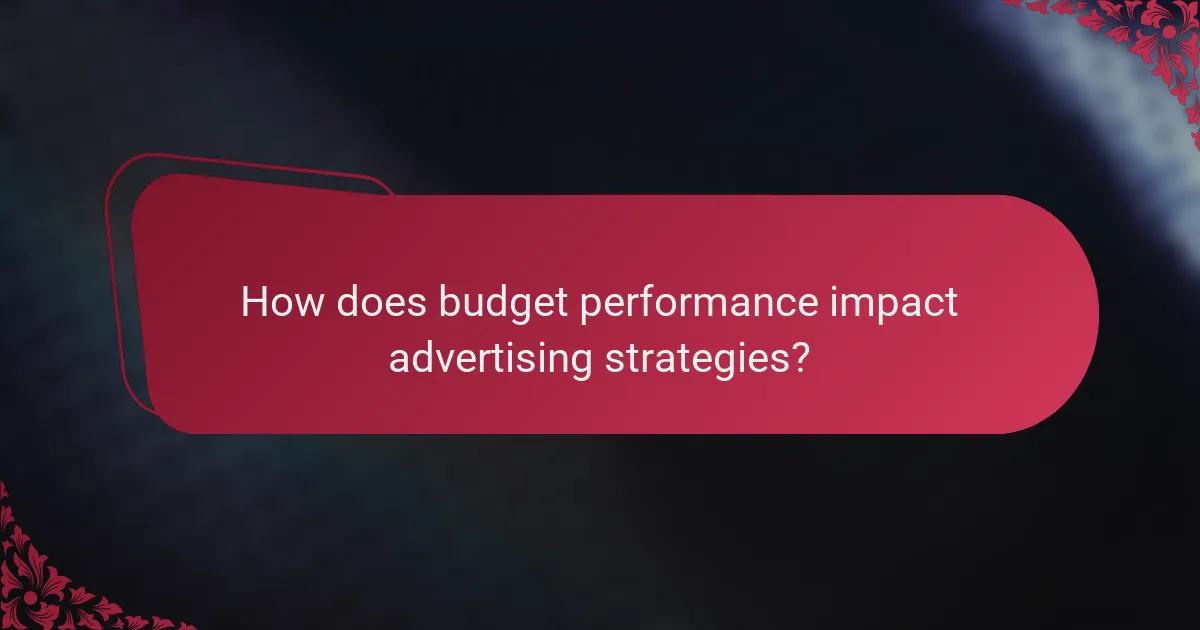 How does budget performance impact advertising strategies?